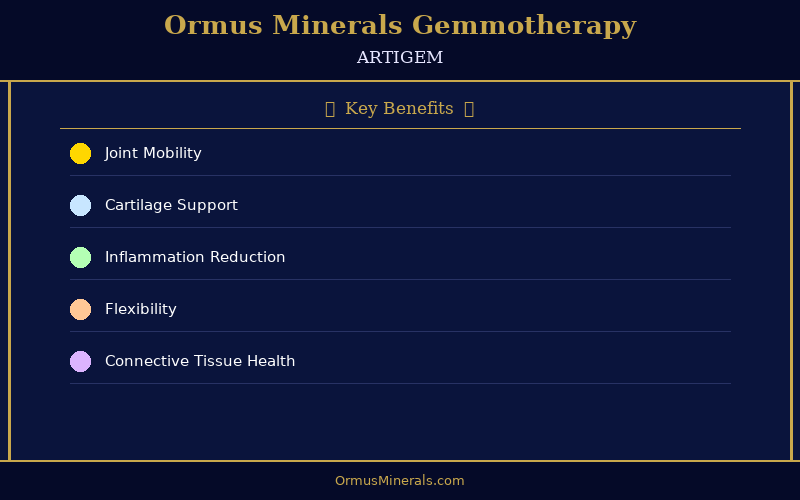 Ormus Minerals Gemmotherapy

ARTIGEM

Key Benefits

Joint Mobility

Cartilage Support

Inflammation Reduction

Flexibility

Connective Tissue Health

OrmusMinerals.com